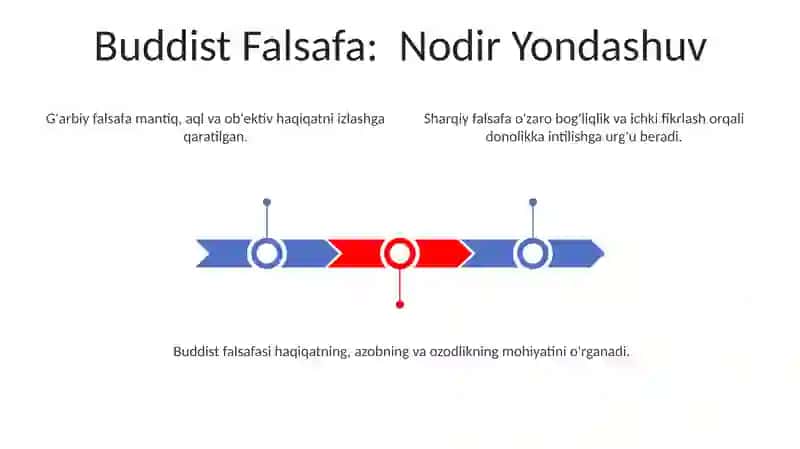 Buddist Falsafa: Nodir Yondashuv

G'arbiy falsafa mantiq, aql va ob'ektiv haqiqatni izlashga qaratilgan.

Sharqiy falsafa o'zaro bog'liqlik va ichki fikrlash orqali donolikka intilishga urg'u beradi.

Buddist falsafasi haqiqatning, azobning va ozodlikning mohiyatini o'rganadi.